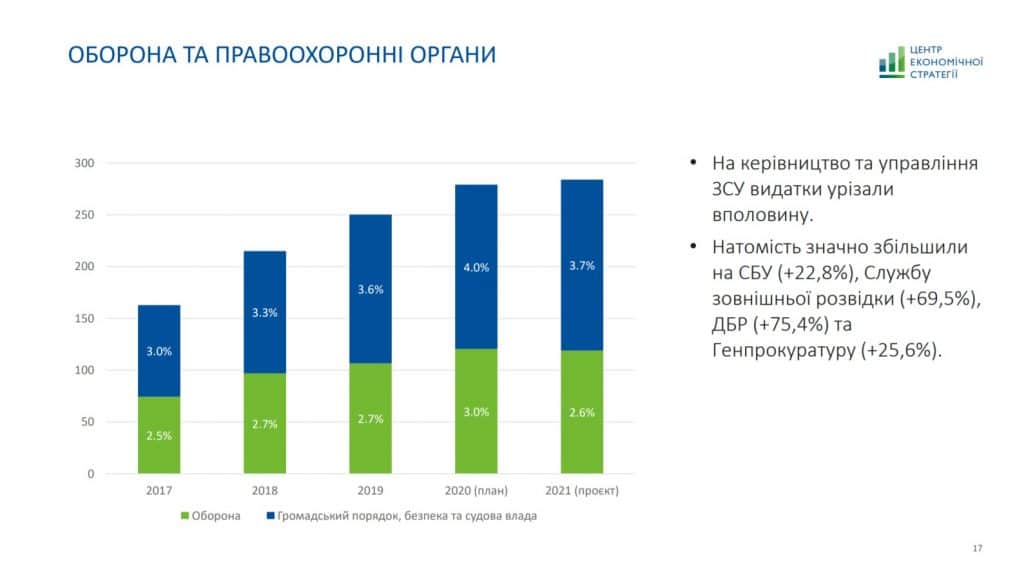 ОБОРОНА ТА ПРАВООХОРОННІ ОРГАНИ

ЦЕНТР ЕКОНОМІЧНОЇ СТРАТЕГІЇ

300
250
200
150
100
50
0

3.0%
2.5%
3.3%
2.7%
3.6%
2.7%
4.0%
3.0%
3.7%
2.6%

2017
2018
2019
2020 (план)
2021 (проєкт)

Оборона
Громадський порядок, безпека та судова влада

• На керівництво та управління ЗСУ видатки урізали вполовину.

• Натомість значно збільшили на СБУ (+22,8%), Службу зовнішньої розвідки (+69,5%), ДБР (+75,4%) та Генпрокуратуру (+25,6%).

17